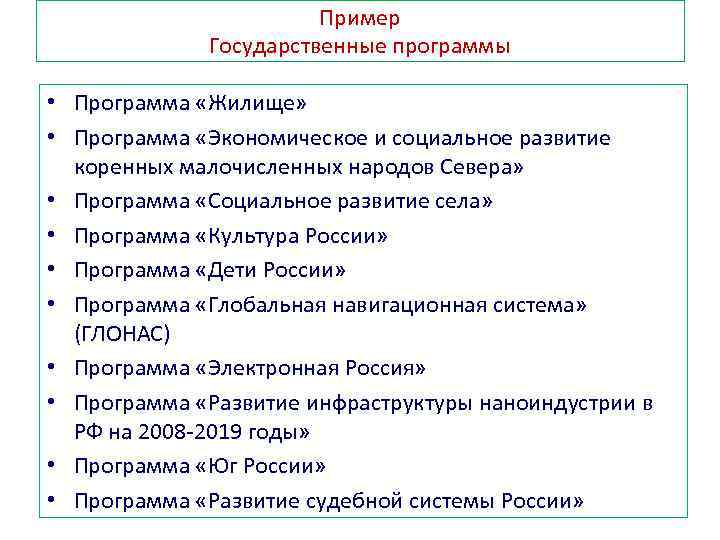 Пример
Государственные программы

• Программа «Жилище»
• Программа «Экономическое и социальное развитие коренных малочисленных народов Севера»
• Программа «Социальное развитие села»
• Программа «Культура России»
• Программа «Дети России»
• Программа «Глобальная навигационная система» (ГЛОНАС)
• Программа «Электронная Россия»
• Программа «Развитие инфраструктуры наноиндустрии в РФ на 2008-2019 годы»
• Программа «Юг России»
• Программа «Развитие судебной системы России»